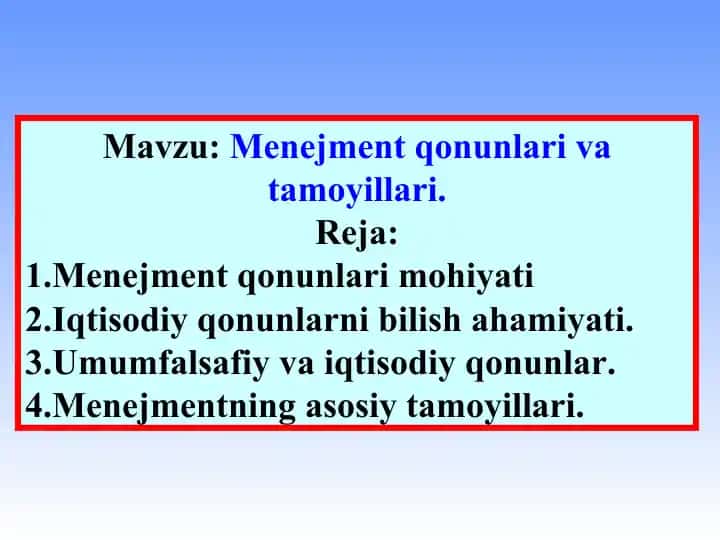 Mavzu: Menejment qonunlari va tamoyillari.

Reja:

1.Menejment qonunlari mohiyati
2.Iqtisodiy qonunlarni bilish ahamiyati.
3.Umumfalsafiy va iqtisodiy qonunlar.
4.Menejmentning asosiy tamoyillari.